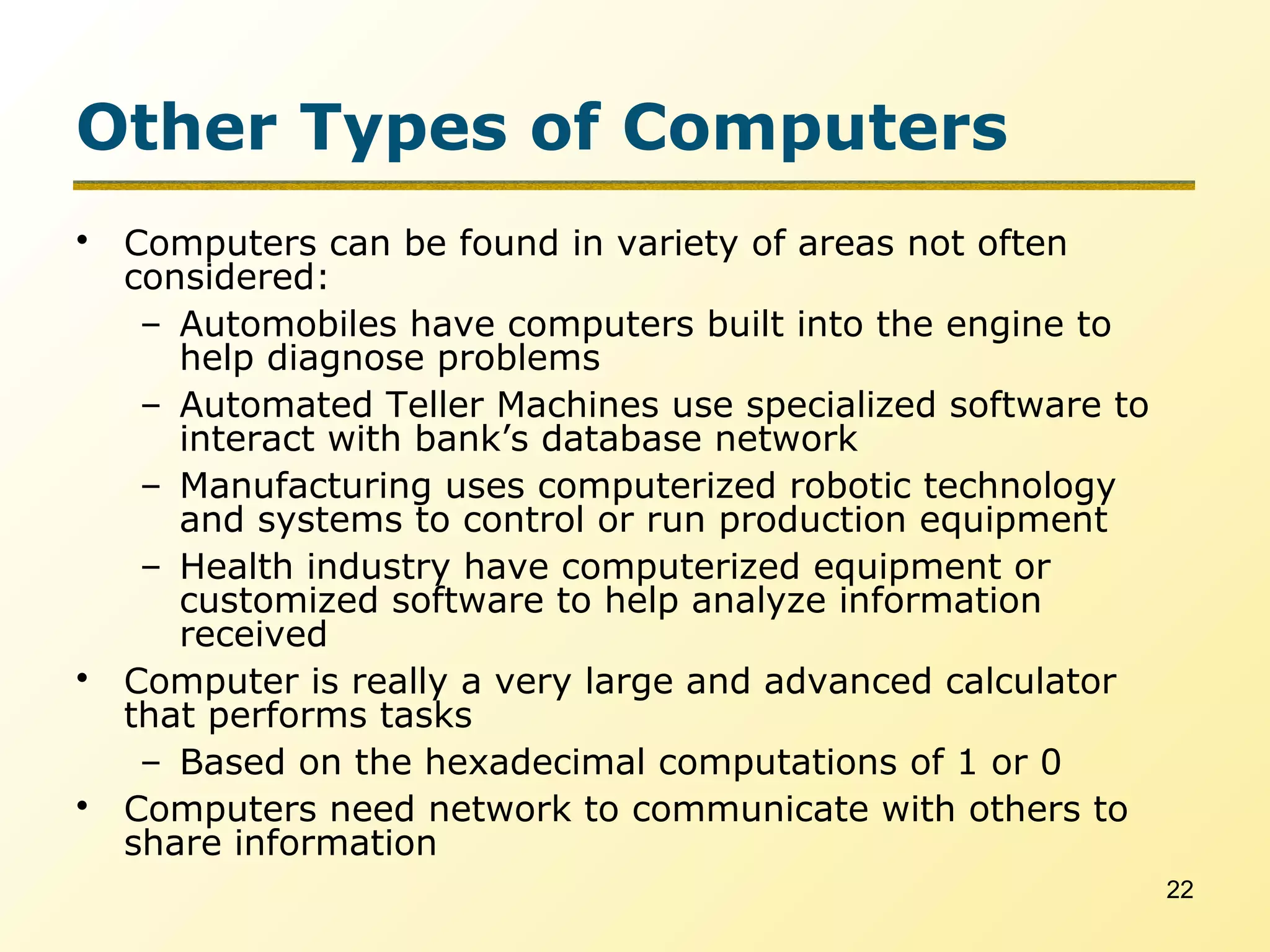 Other Types of Computers

• Computers can be found in variety of areas not often considered:
  – Automobiles have computers built into the engine to help diagnose problems
  – Automated Teller Machines use specialized software to interact with bank’s database network
  – Manufacturing uses computerized robotic technology and systems to control or run production equipment
  – Health industry have computerized equipment or customized software to help analyze information received
• Computer is really a very large and advanced calculator that performs tasks
  – Based on the hexadecimal computations of 1 or 0
• Computers need network to communicate with others to share information

22